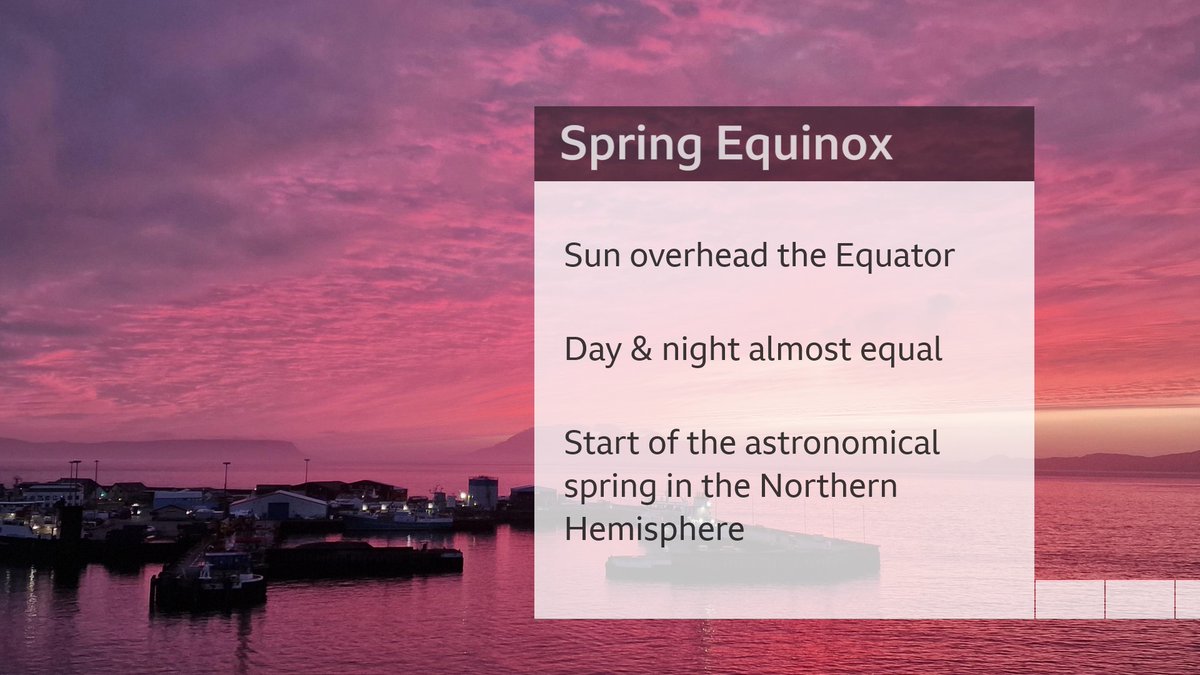 Spring Equinox

Sun overhead the Equator

Day & night almost equal

Start of the astronomical spring in the Northern Hemisphere